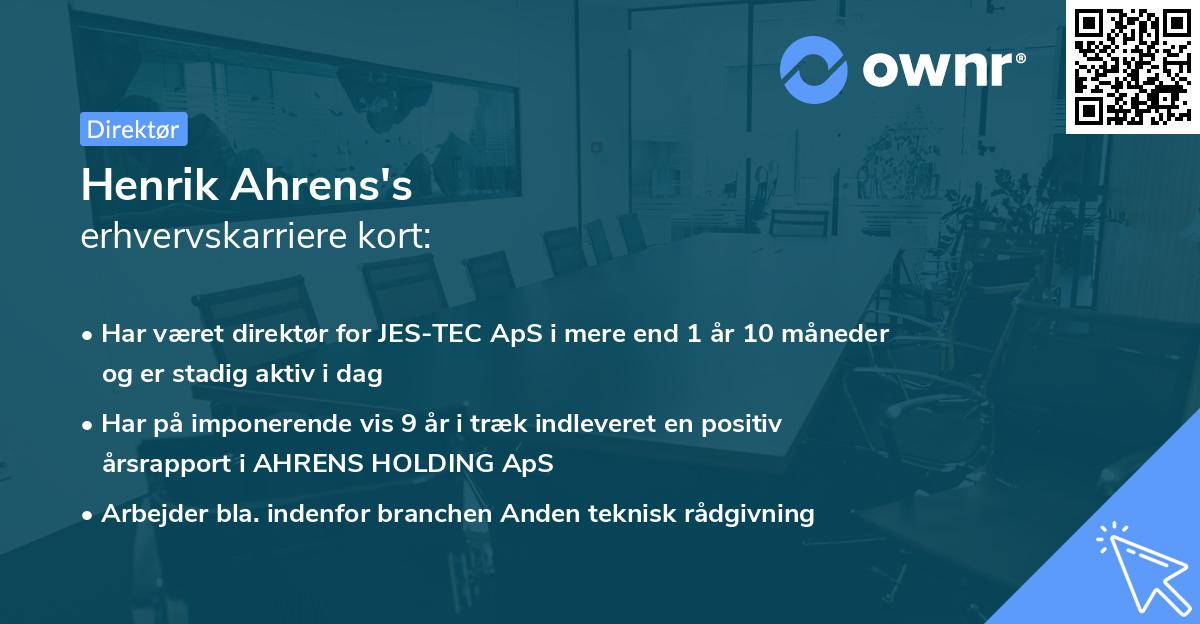 ownr®

Direktør

Henrik Ahrens's
erhvervskarriere kort:

• Har været direktør for JES-TEC ApS i mere end 1 år 10 måneder og er stadig aktiv i dag
• Har på imponerende vis 9 år i træk indleveret en positiv årsrapport i AHRENS HOLDING ApS
• Arbejder bla. indenfor branchen Anden teknisk rådgivning